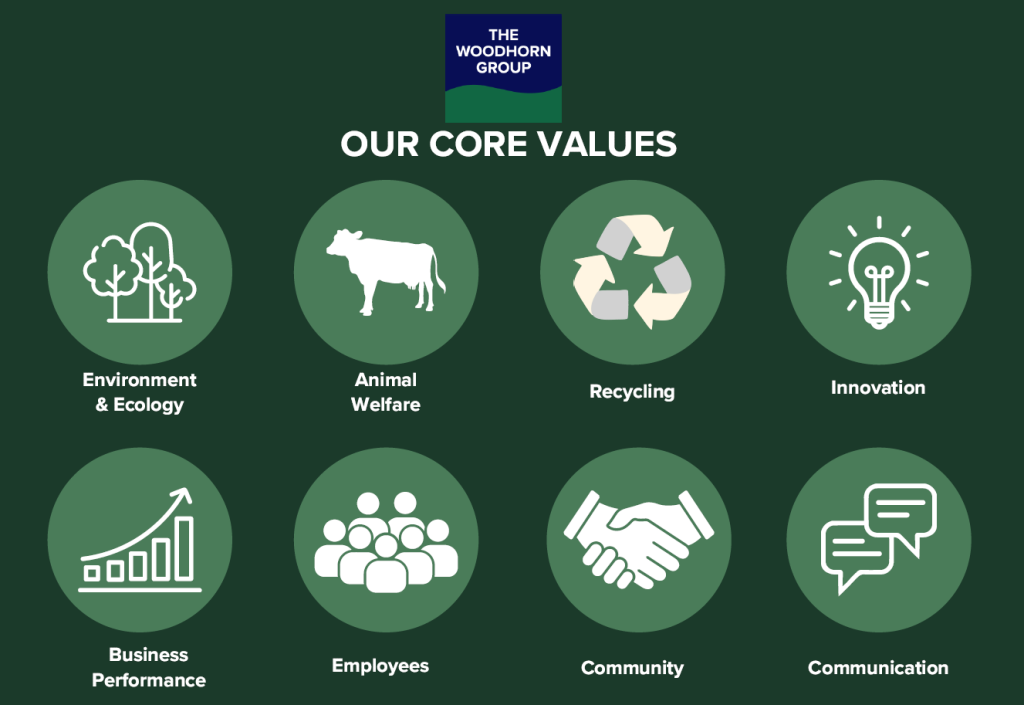 THE WOODHORN GROUP

OUR CORE VALUES

Environment & Ecology

Animal Welfare

Recycling

Innovation

Business Performance

Employees

Community

Communication